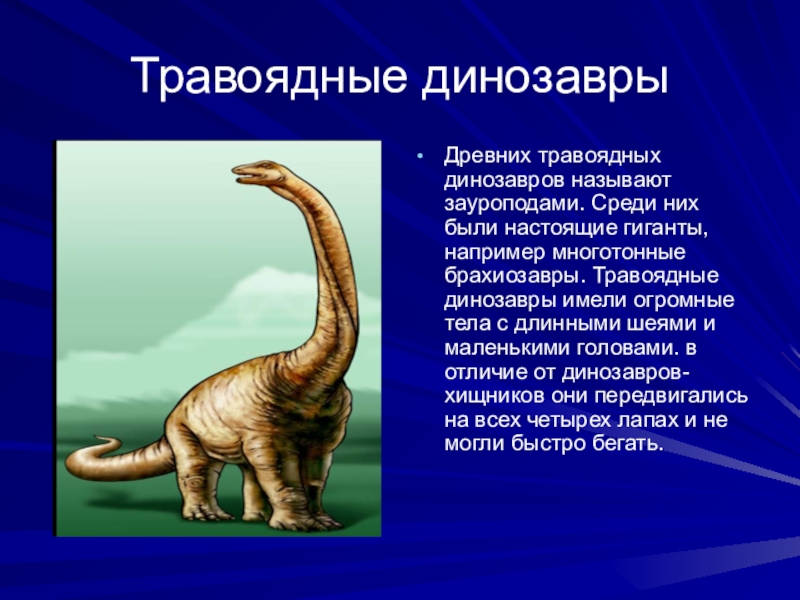 Травоядные динозавры

• Древних травоядных динозавров называют зауроподами. Среди них были настоящие гиганты, например многотонные брахиозавры. Травоядные динозавры имели огромные тела с длинными шеями и маленькими головами. в отличие от динозавров-хищников они передвигались на всех четырех лапах и не могли быстро бегать.